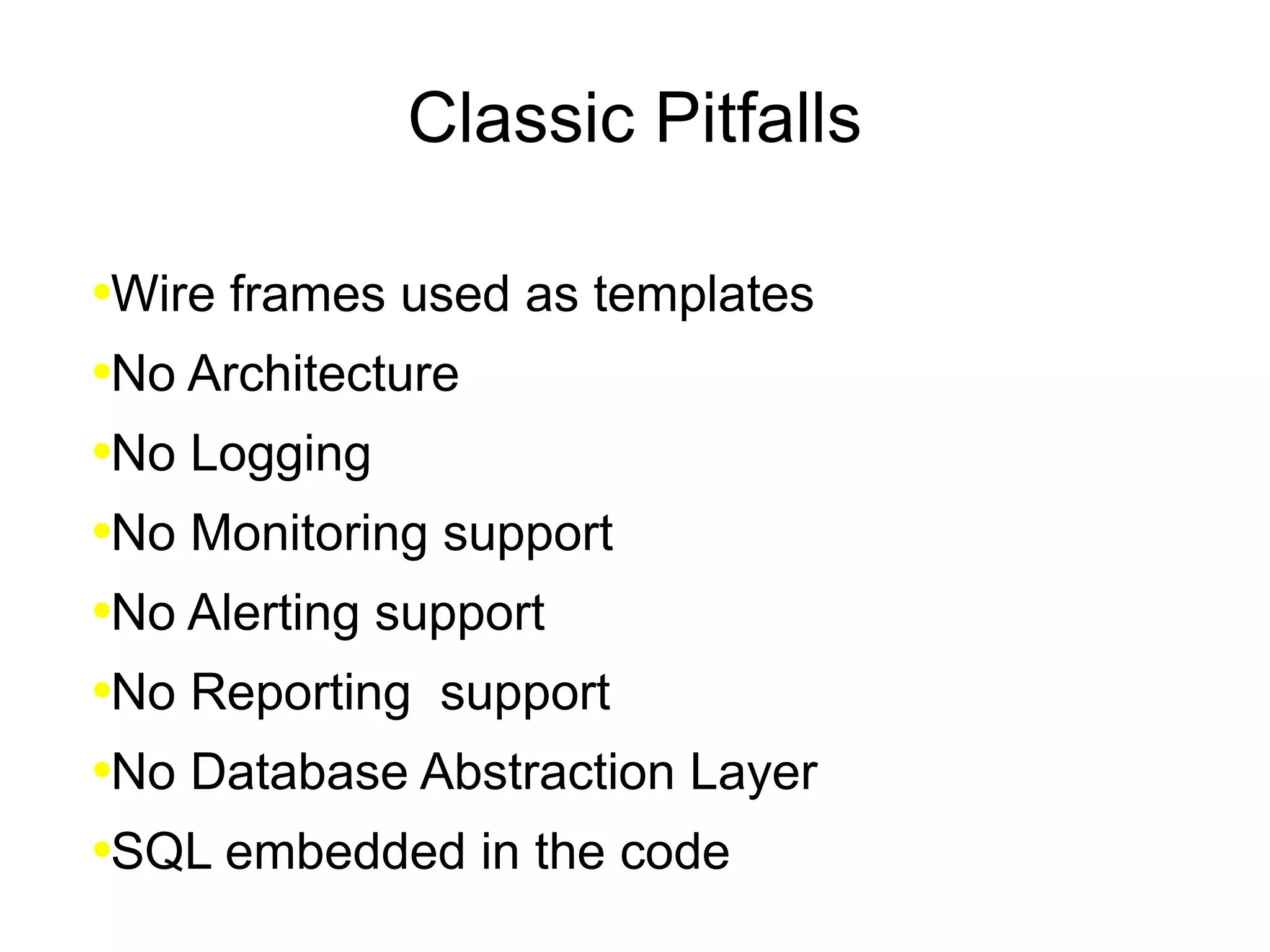 Classic Pitfalls

•Wire frames used as templates
•No Architecture
•No Logging
•No Monitoring support
•No Alerting support
•No Reporting support
•No Database Abstraction Layer
•SQL embedded in the code